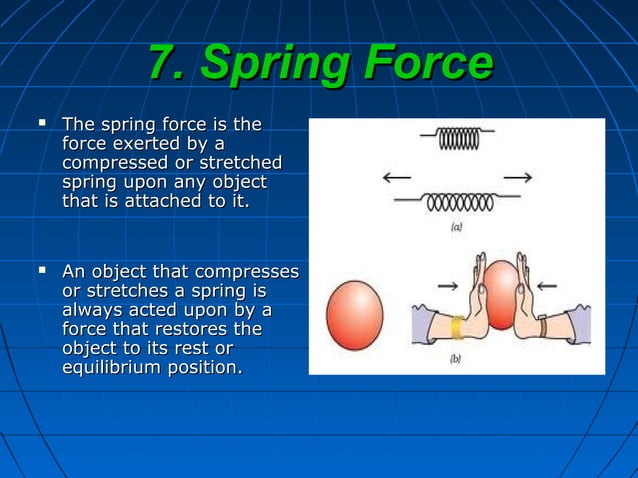 7. Spring Force

▪ The spring force is the force exerted by a compressed or stretched spring upon any object that is attached to it.

▪ An object that compresses or stretches a spring is always acted upon by a force that restores the object to its rest or equilibrium position.

(a)

(b)